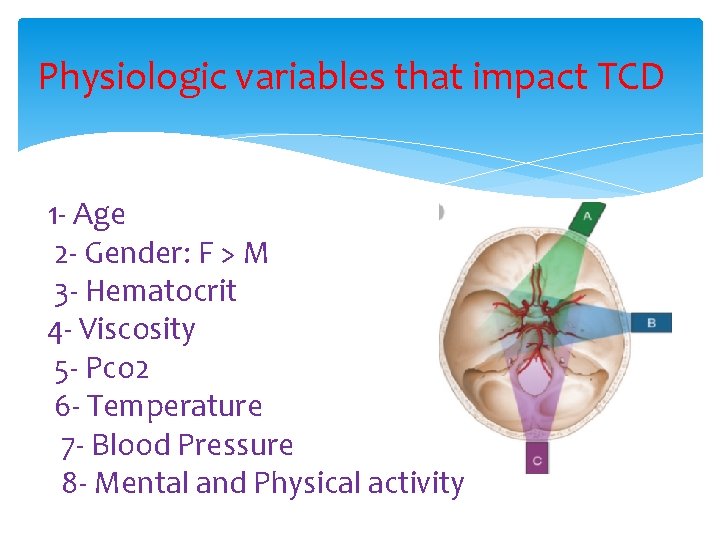 Physiologic variables that impact TCD

1- Age
2- Gender: F > M
3- Hematocrit
4- Viscosity
5- Pco2
6- Temperature
7- Blood Pressure
8- Mental and Physical activity

A

B

C